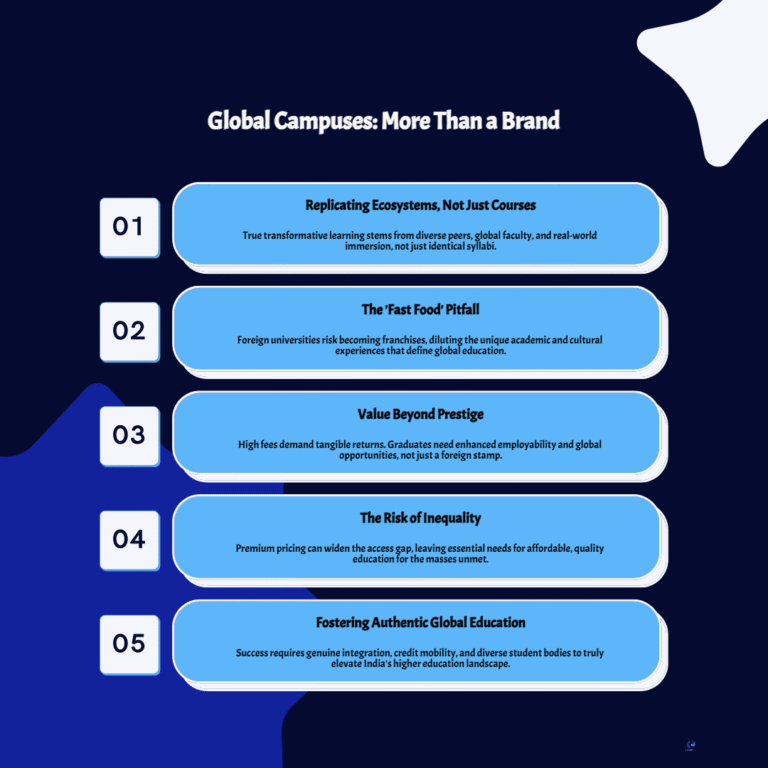 Global Campuses: More Than a Brand

01

Replicating Ecosystems, Not Just Courses

True transformative learning stems from diverse peers, global faculty, and real-world immersion, not just identical syllabi.

02

The 'Fast Food' Pitfall

Foreign universities risk becoming franchises, diluting the unique academic and cultural experiences that define global education.

03

Value Beyond Prestige

High fees demand tangible returns. Graduates need enhanced employability and global opportunities, not just a foreign stamp.

04

The Risk of Inequality

Premium pricing can widen the access gap, leaving essential needs for affordable, quality education for the masses unmet.

05

Fostering Authentic Global Education

Success requires genuine integration, credit mobility, and diverse student bodies to truly elevate India's higher education landscape.